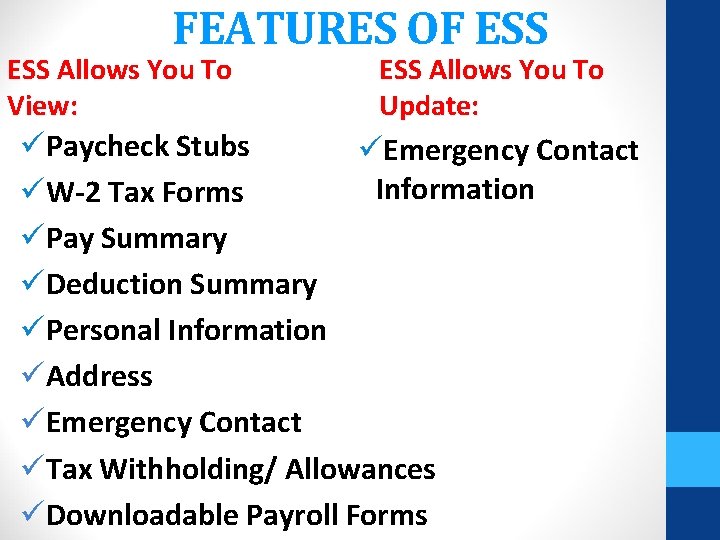 FEATURES OF ESS

ESS Allows You To View:

✓Paycheck Stubs
✓W-2 Tax Forms
✓Pay Summary
✓Deduction Summary
✓Personal Information
✓Address
✓Emergency Contact
✓Tax Withholding/ Allowances
✓Downloadable Payroll Forms

ESS Allows You To Update:

✓Emergency Contact Information